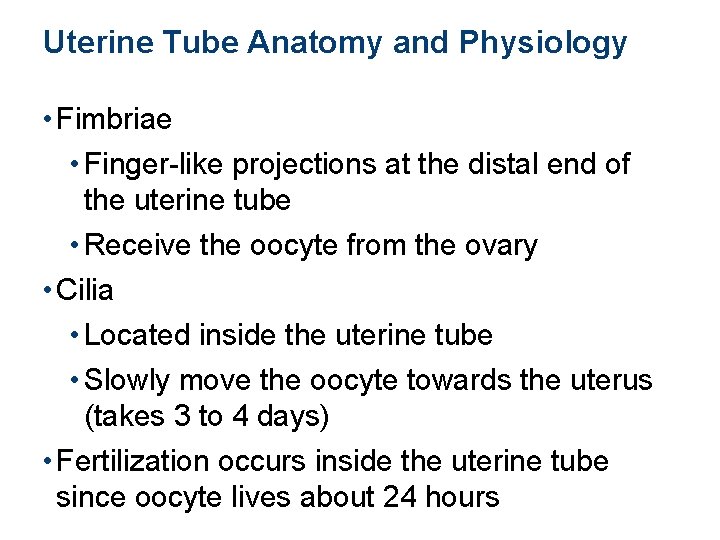 Uterine Tube Anatomy and Physiology

• Fimbriae
  • Finger-like projections at the distal end of the uterine tube
  • Receive the oocyte from the ovary
• Cilia
  • Located inside the uterine tube
  • Slowly move the oocyte towards the uterus (takes 3 to 4 days)
• Fertilization occurs inside the uterine tube since oocyte lives about 24 hours